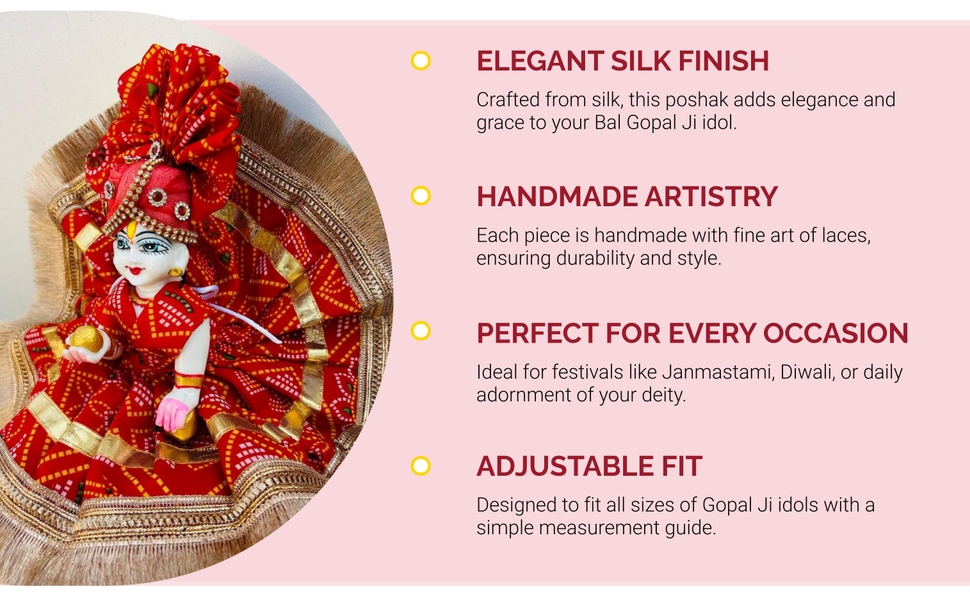 ELEGANT SILK FINISH

Crafted from silk, this poshak adds elegance and grace to your Bal Gopal Ji idol.

HANDMADE ARTISTRY

Each piece is handmade with fine art of laces, ensuring durability and style.

PERFECT FOR EVERY OCCASION

Ideal for festivals like Janmastami, Diwali, or daily adornment of your deity.

ADJUSTABLE FIT

Designed to fit all sizes of Gopal Ji idols with a simple measurement guide.